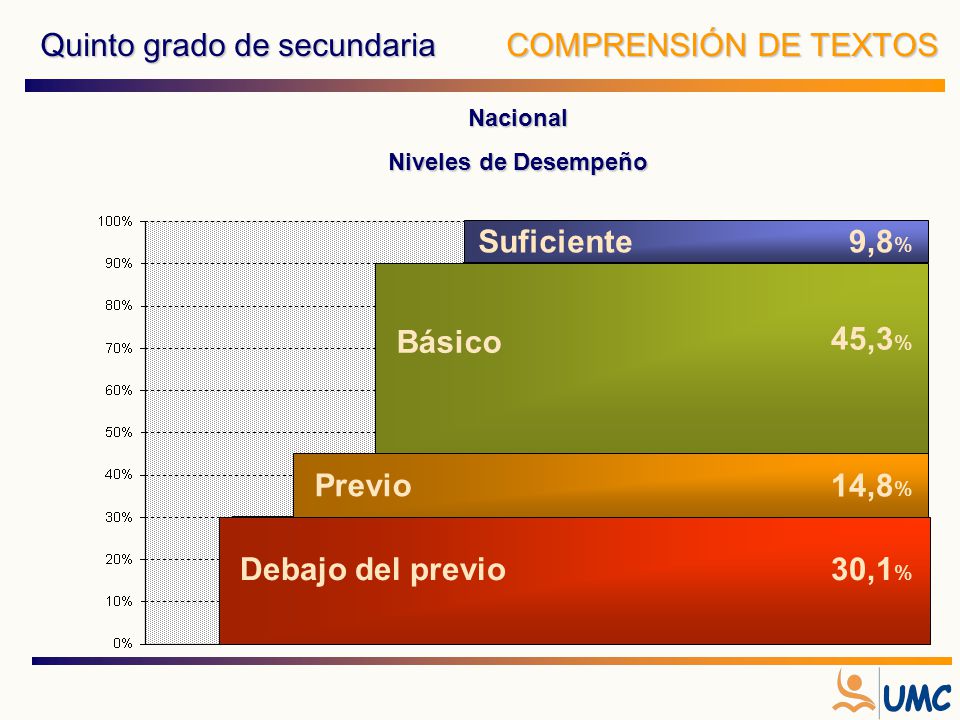 Quinto grado de secundaria COMPRENSIÓN DE TEXTOS

Nacional

Niveles de Desempeño

100%
90%
80%
70%
60%
50%
40%
30%
20%
10%
0%

Suficiente 9,8%

Básico 45,3%

Previo 14,8%

Debajo del previo 30,1%

UMC